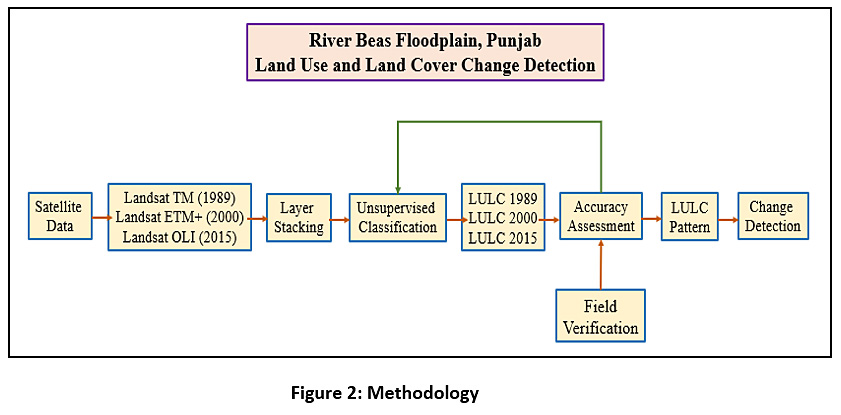 River Beas Floodplain, Punjab
Land Use and Land Cover Change Detection

Satellite Data

Landsat TM (1989)
Landsat ETM+ (2000)
Landsat OLI (2015)

Layer Stacking

Unsupervised Classification

LULC 1989
LULC 2000
LULC 2015

Accuracy Assessment

LULC Pattern

Change Detection

Field Verification

Figure 2: Methodology